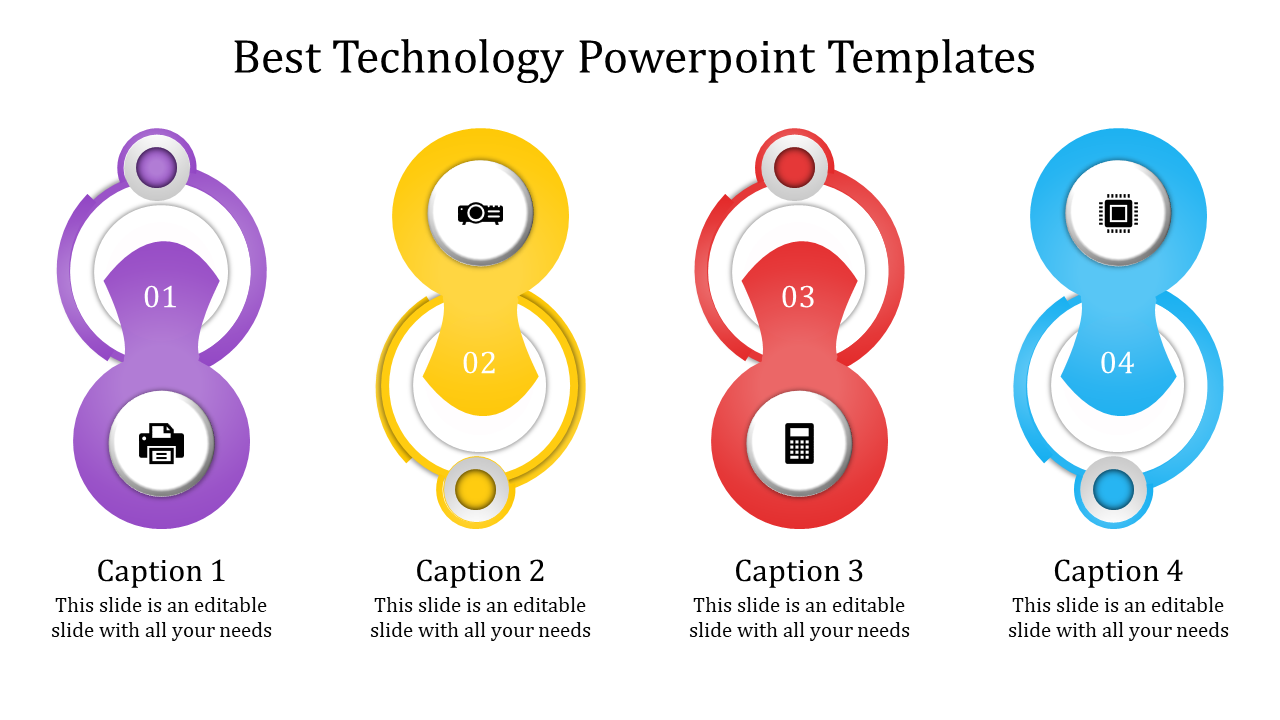 Best Technology Powerpoint Templates

01

02

03

04

Caption 1
This slide is an editable slide with all your needs

Caption 2
This slide is an editable slide with all your needs

Caption 3
This slide is an editable slide with all your needs

Caption 4
This slide is an editable slide with all your needs